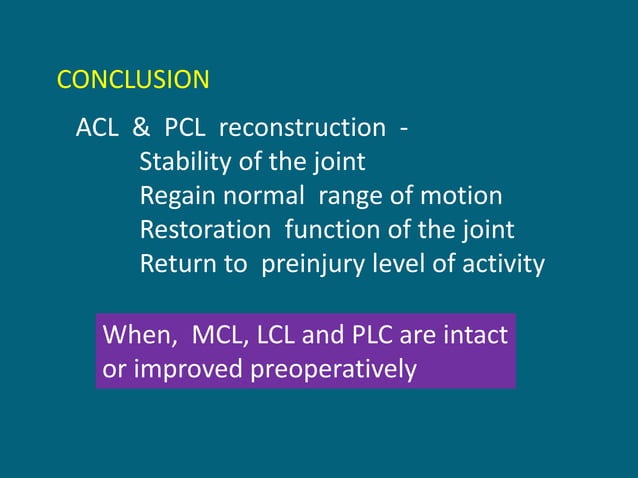 CONCLUSION

ACL & PCL reconstruction -
Stability of the joint
Regain normal range of motion
Restoration function of the joint
Return to preinjury level of activity

When, MCL, LCL and PLC are intact or improved preoperatively